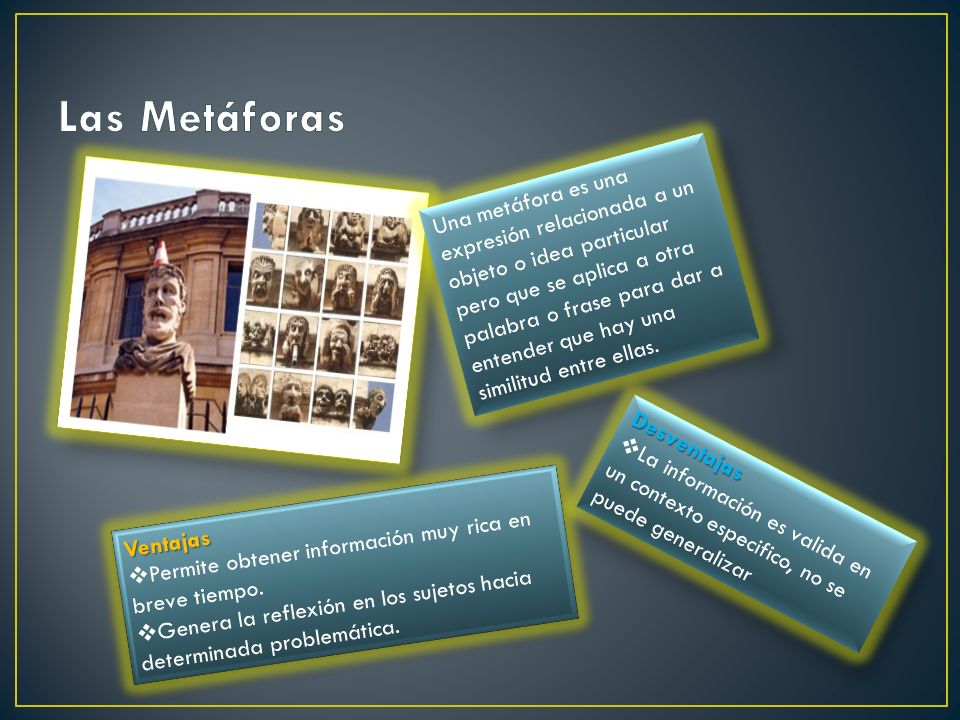 Las Metáforas

Una metáfora es una expresión relacionada a un objeto o idea particular pero que se aplica a otra palabra o frase para dar a entender que hay una similitud entre ellas.

Desventajas
❖La información es valida en un contexto especifico, no se puede generalizar

Ventajas
❖Permite obtener información muy rica en breve tiempo.
❖Genera la reflexión en los sujetos hacia determinada problemática.